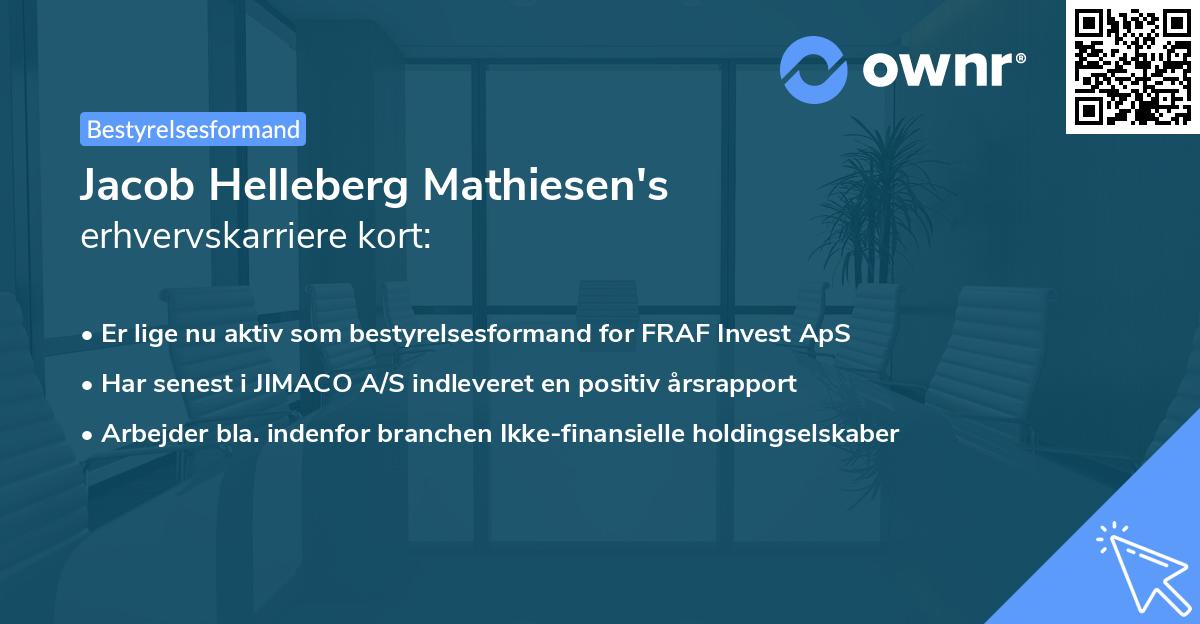 ownr®

Bestyrelsesformand

Jacob Helleberg Mathiesen's erhvervskarriere kort:

• Er lige nu aktiv som bestyrelsesformand for FRAF Invest ApS
• Har senest i JIMACO A/S indleveret en positiv årsrapport
• Arbejder bla. indenfor branchen Ikke-finansielle holdingselskaber